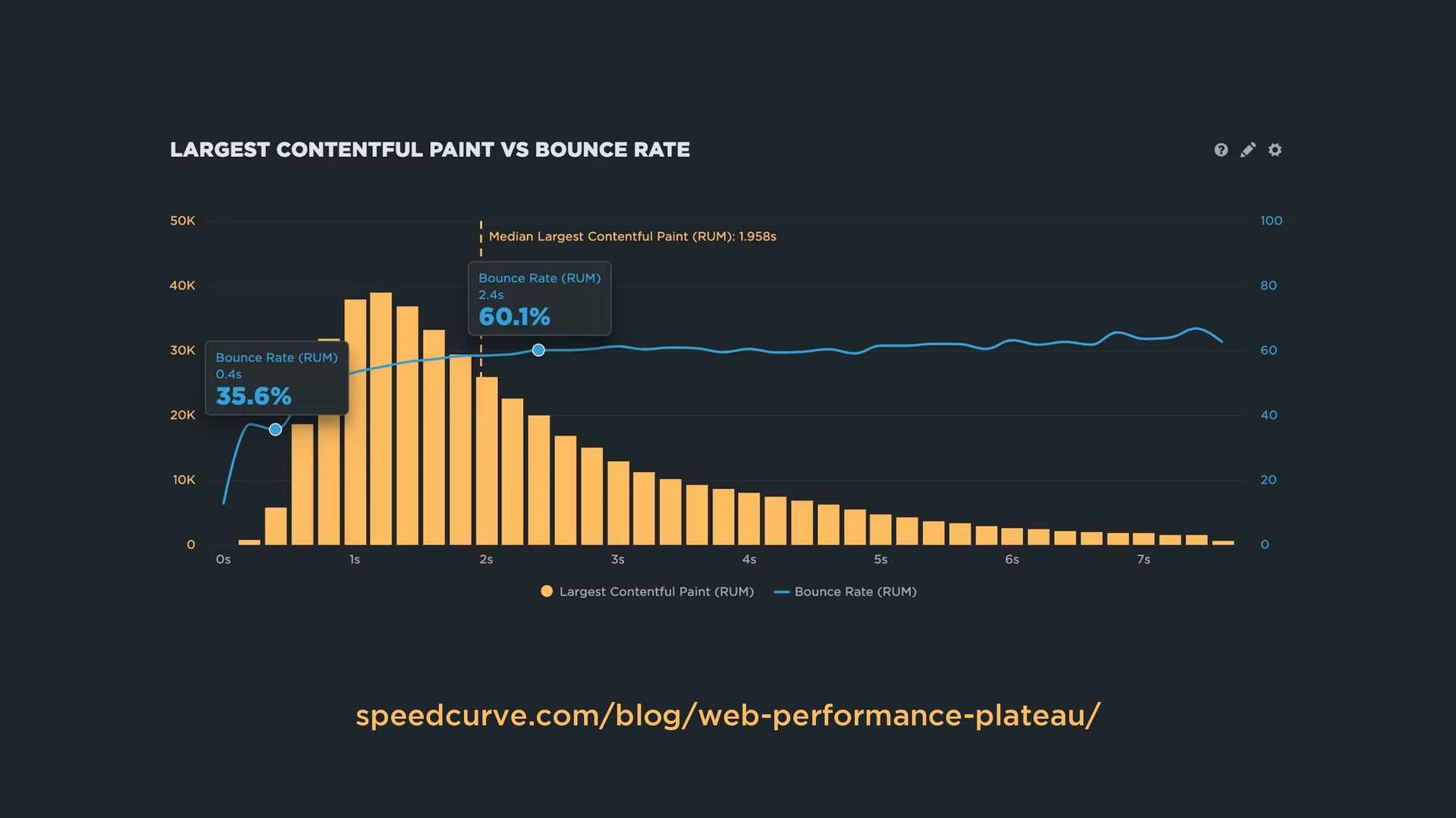 LARGEST CONTENTFUL PAINT VS BOUNCE RATE

50K
40K
30K
20K
10K
0

100
80
60
40
20
0

Median Largest Contentful Paint (RUM): 1.958s

Bounce Rate (RUM)
2.4s
60.1%

Bounce Rate (RUM)
0.4s
35.6%

0s
1s
2s
3s
4s
5s
6s
7s

Largest Contentful Paint (RUM)
Bounce Rate (RUM)

speedcurve.com/blog/web-performance-plateau/